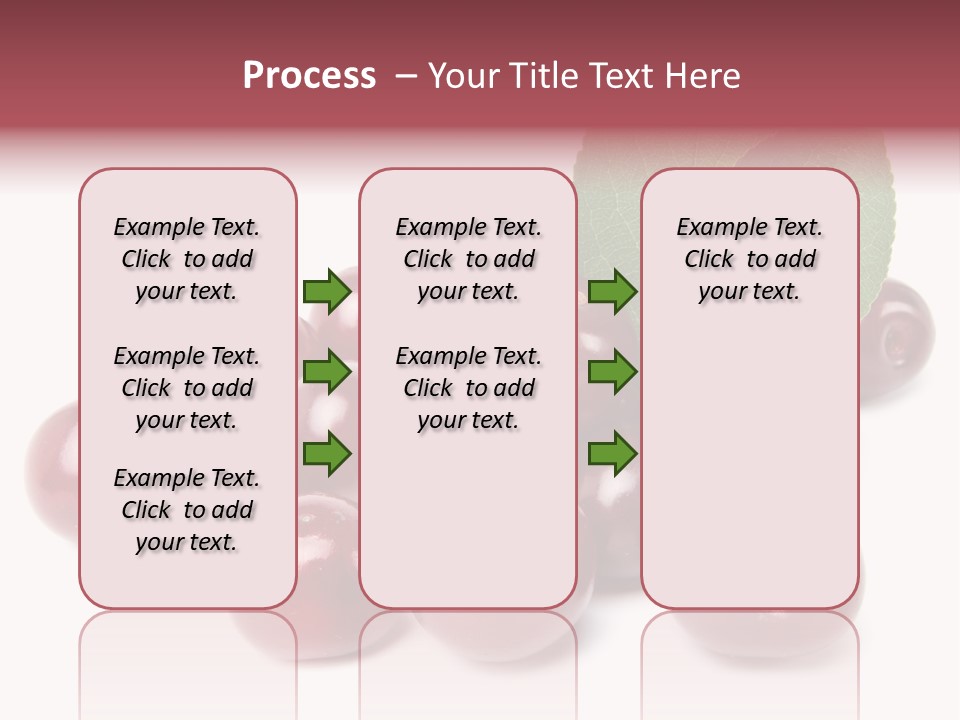 Process – Your Title Text Here

Example Text. Click to add your text.

Example Text. Click to add your text.

Example Text. Click to add your text.

Example Text. Click to add your text.

Example Text. Click to add your text.

Example Text. Click to add your text.